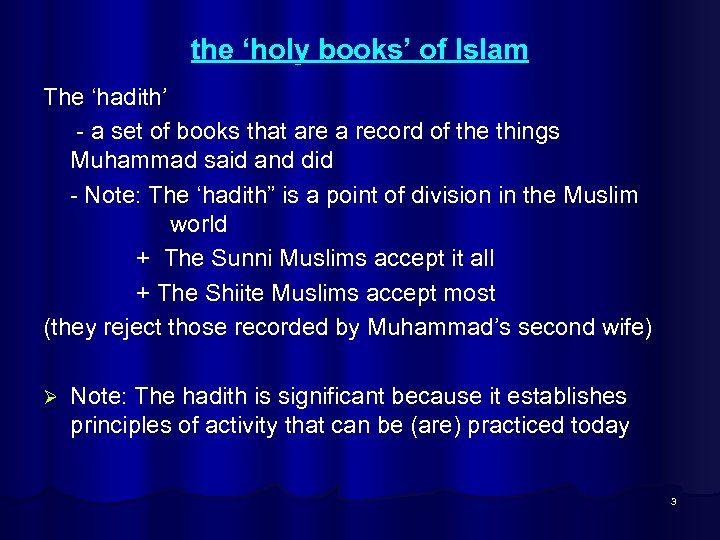 the ‘holy books’ of Islam

The ‘hadith’

- a set of books that are a record of the things Muhammad said and did

- Note: The ‘hadith” is a point of division in the Muslim world

+ The Sunni Muslims accept it all

+ The Shiite Muslims accept most

(they reject those recorded by Muhammad’s second wife)

➢ Note: The hadith is significant because it establishes principles of activity that can be (are) practiced today

3